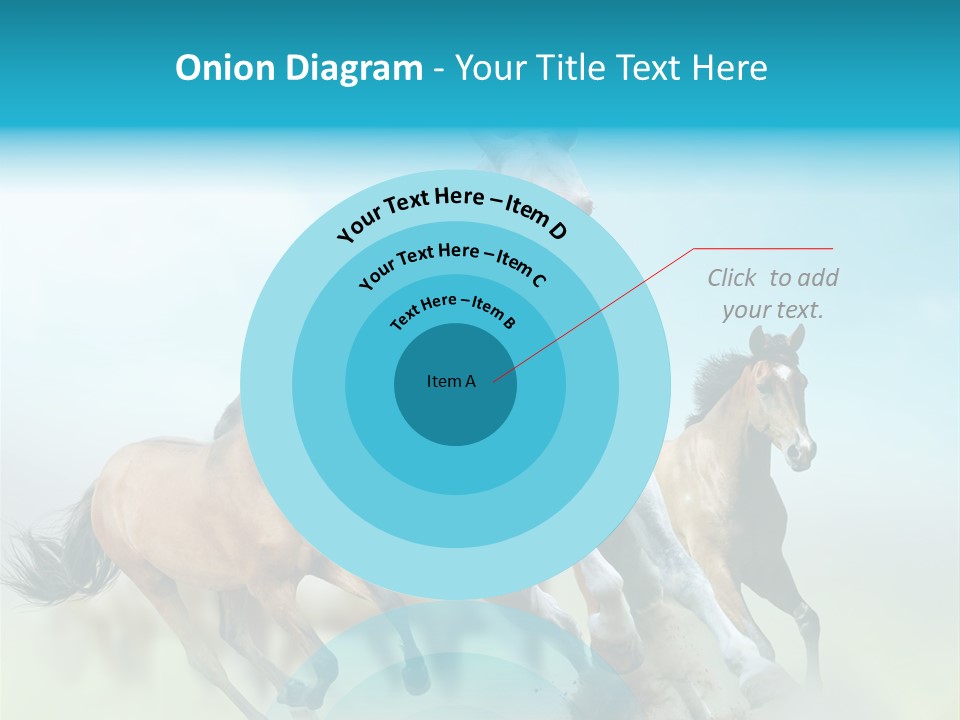 Onion Diagram - Your Title Text Here

Your Text Here – Item D

Your Text Here – Item C

Text Here – Item B

Item A

Click to add your text.